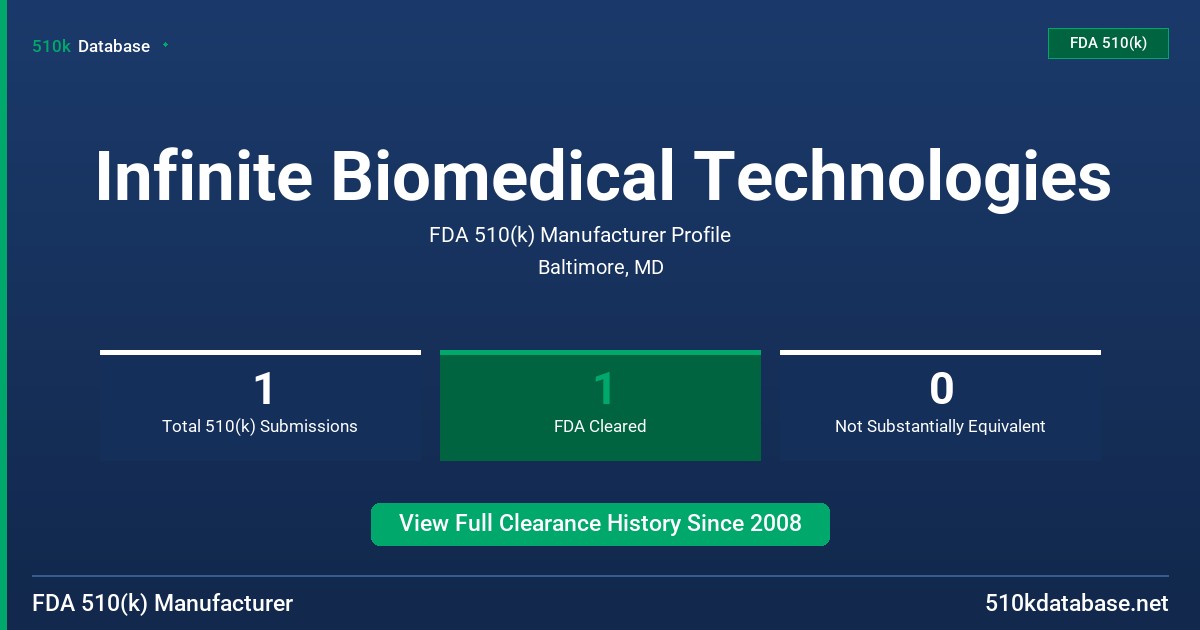 510k Database

FDA 510(k)

Infinite Biomedical Technologies

FDA 510(k) Manufacturer Profile

Baltimore, MD

1
Total 510(k) Submissions

1
FDA Cleared

0
Not Substantially Equivalent

View Full Clearance History Since 2008

FDA 510(k) Manufacturer

510kdatabase.net